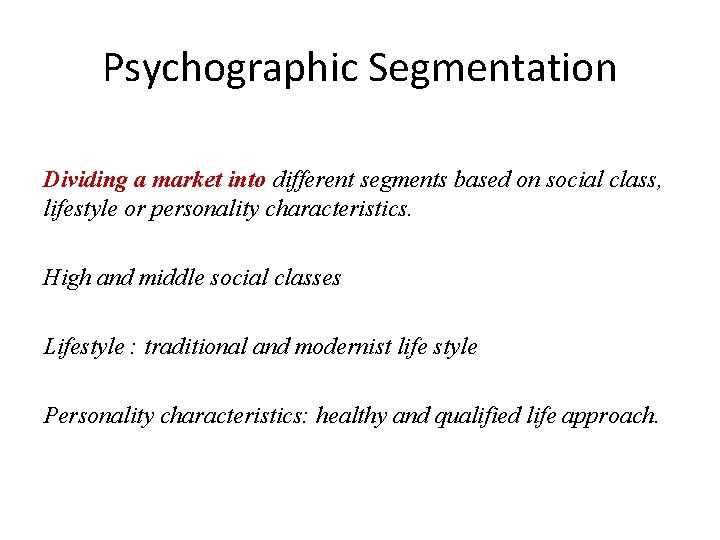 Psychographic Segmentation

Dividing a market into different segments based on social class, lifestyle or personality characteristics.

High and middle social classes

Lifestyle : traditional and modernist life style

Personality characteristics: healthy and qualified life approach.